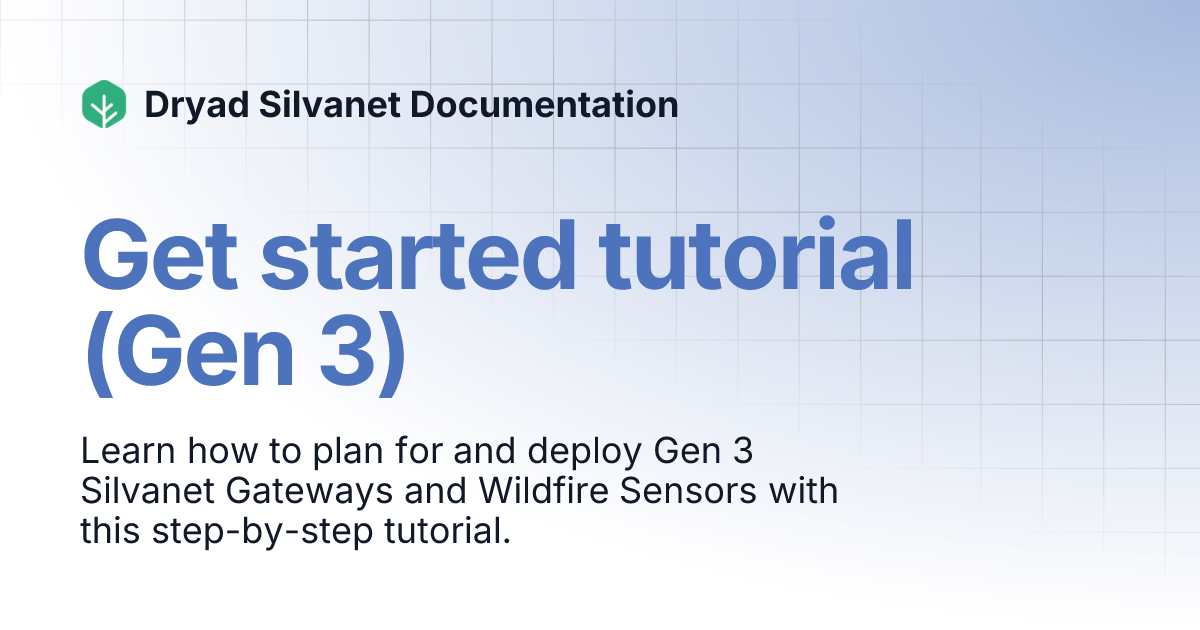 Dryad Silvanet Documentation

Get started tutorial (Gen 3)

Learn how to plan for and deploy Gen 3 Silvanet Gateways and Wildfire Sensors with this step-by-step tutorial.